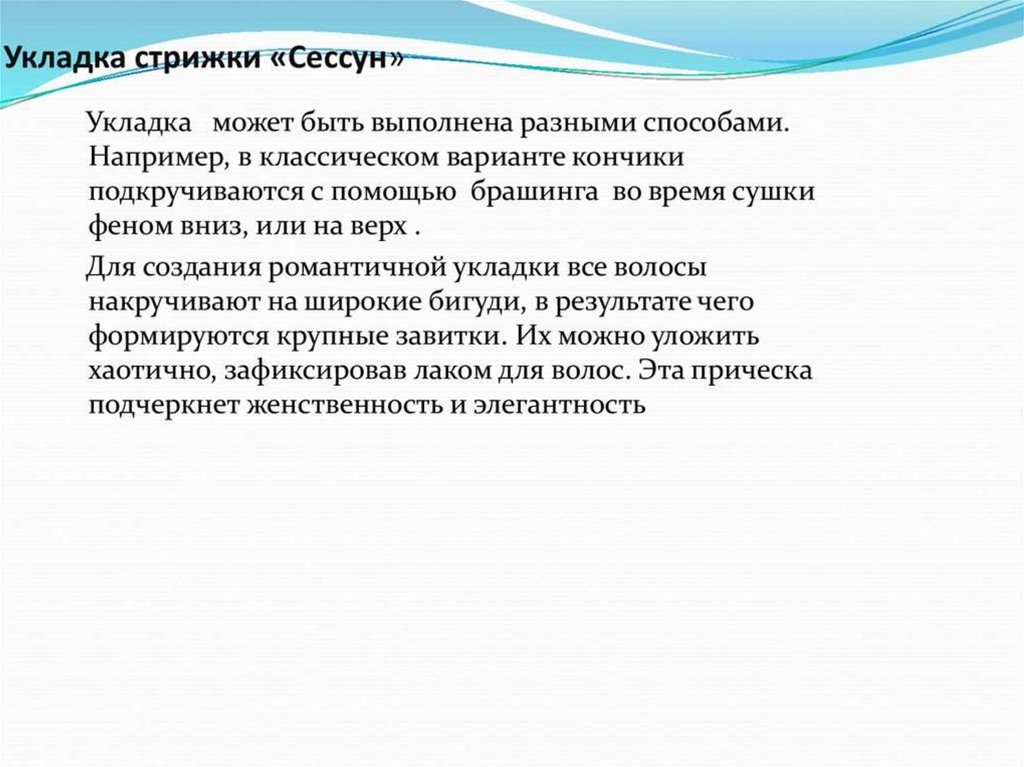 Укладка стрижки «Сессун»

Укладка может быть выполнена разными способами. Например, в классическом варианте кончики подкручиваются с помощью брашинга во время сушки феном вниз, или на верх .

Для создания романтичной укладки все волосы накручивают на широкие бигуди, в результате чего формируются крупные завитки. Их можно уложить хаотично, зафиксировав лаком для волос. Эта прическа подчеркнет женственность и элегантность